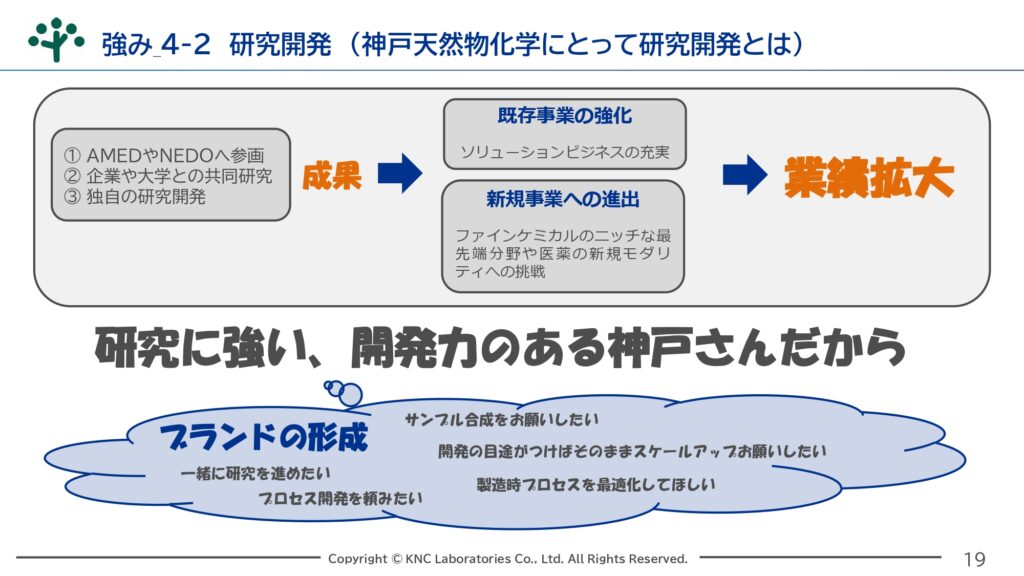 強み_4-2 研究開発（神戸天然物化学にとって研究開発とは）

① AMEDやNEDOへ参画
② 企業や大学との共同研究
③ 独自の研究開発

成果

既存事業の強化

ソリューションビジネスの充実

新規事業への進出

ファインケミカルのニッチな最先端分野や医薬の新規モダリティへの挑戦

業績拡大

研究に強い、開発力のある神戸さんだから

ブランドの形成

サンプル合成をお願いしたい

開発の目途がつけばそのままスケールアップお願いしたい

一緒に研究を進めたい

製造時プロセスを最適化してほしい

プロセス開発を頼みたい

Copyright © KNC Laboratories Co., Ltd. All Rights Reserved.

19